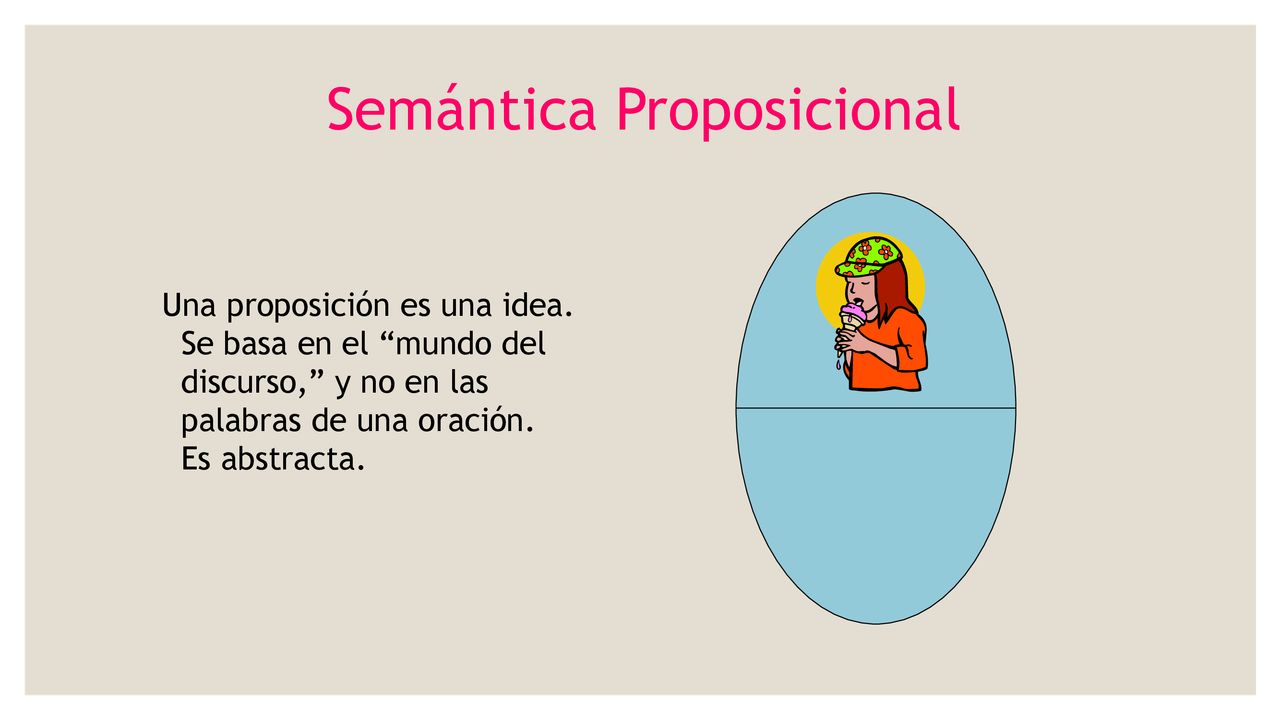 Semántica Proposicional

Una proposición es una idea. Se basa en el “mundo del discurso,” y no en las palabras de una oración. Es abstracta.